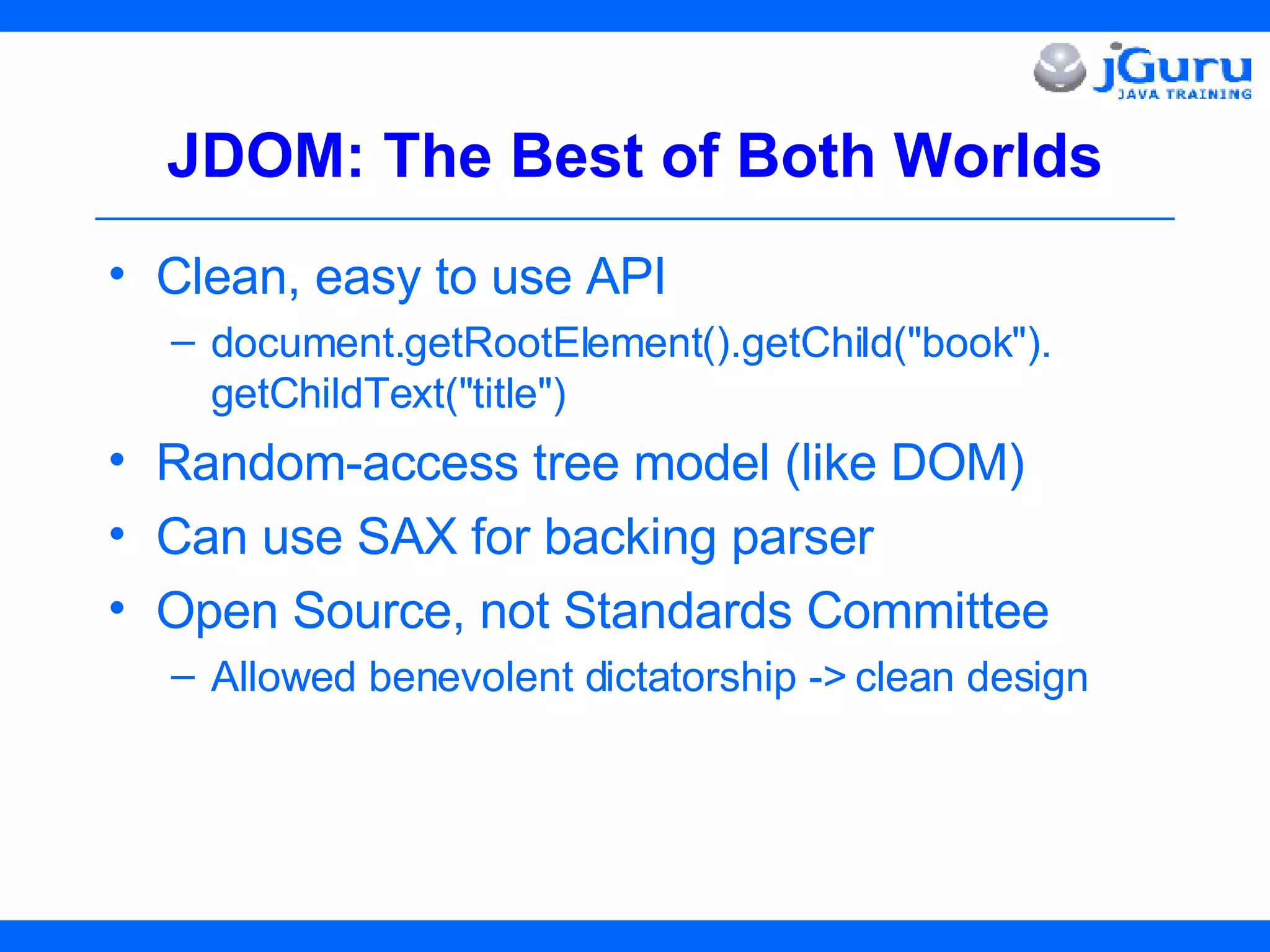 jGuru
JAVA TRAINING

JDOM: The Best of Both Worlds

• Clean, easy to use API
  – document.getRootElement().getChild("book"). getChildText("title")
• Random-access tree model (like DOM)
• Can use SAX for backing parser
• Open Source, not Standards Committee
  – Allowed benevolent dictatorship -> clean design